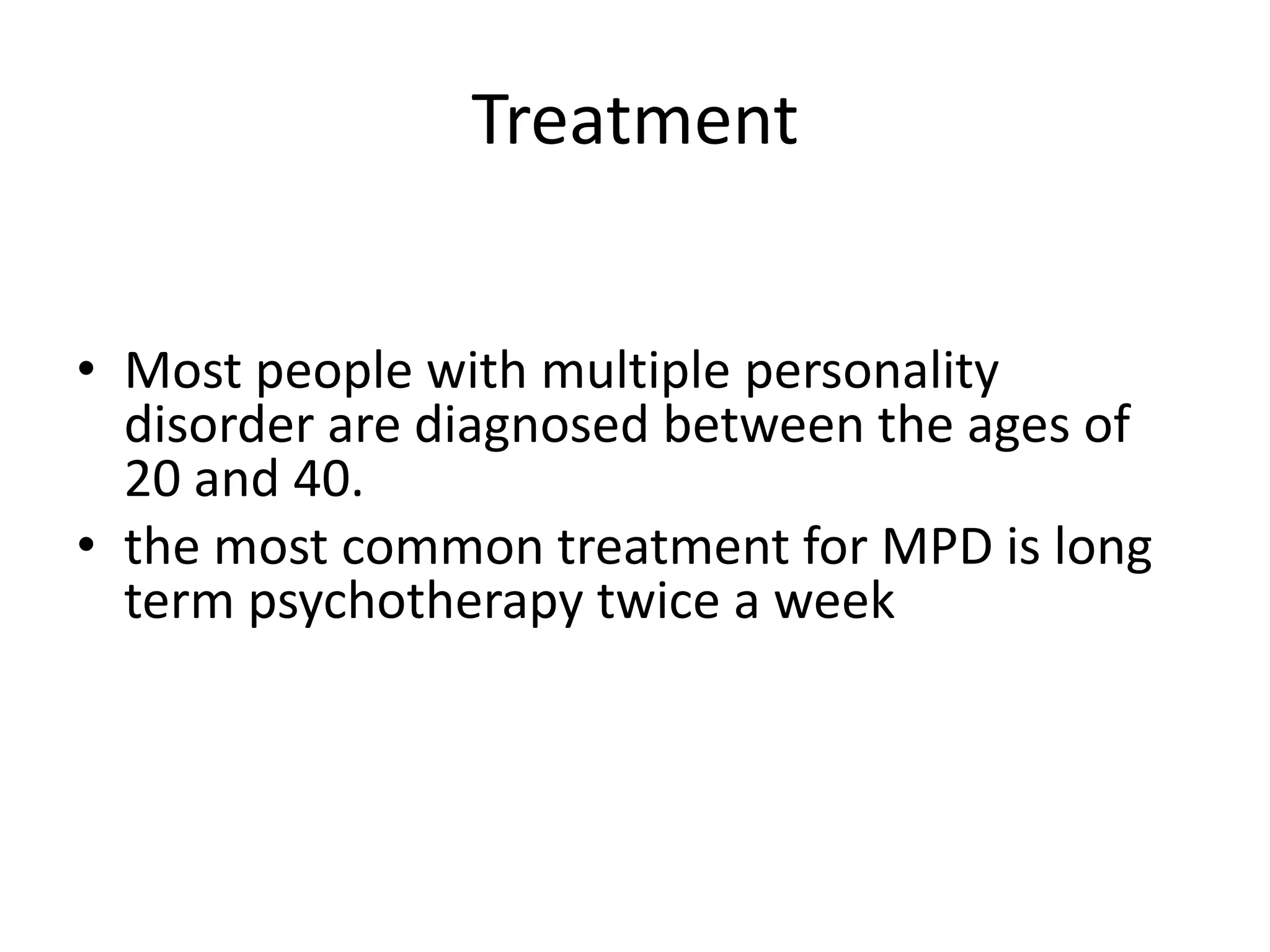 Treatment

• Most people with multiple personality disorder are diagnosed between the ages of 20 and 40.
• the most common treatment for MPD is long term psychotherapy twice a week